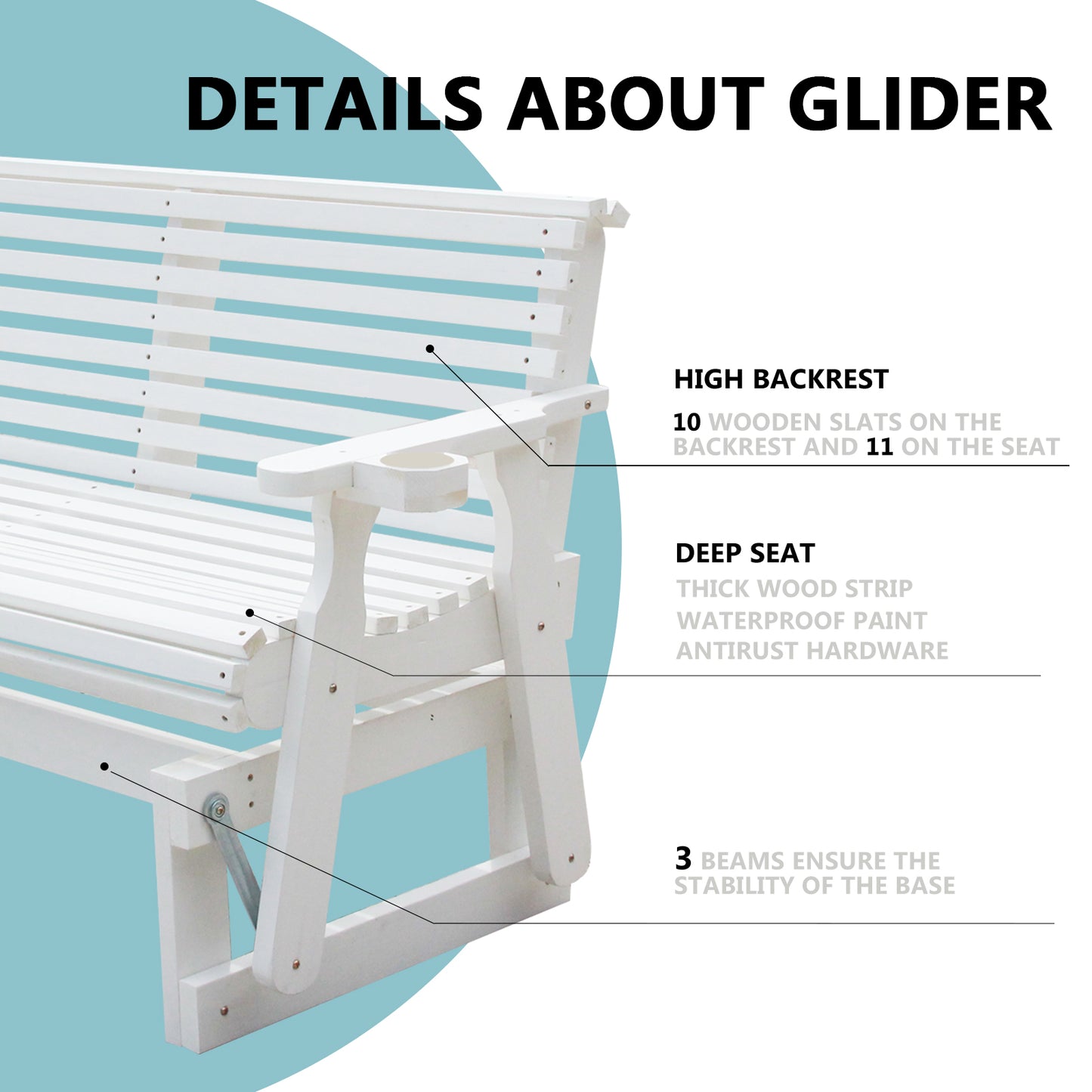 DETAILS ABOUT GLIDER

HIGH BACKREST

10 WOODEN SLATS ON THE BACKREST AND 11 ON THE SEAT

DEEP SEAT

THICK WOOD STRIP
WATERPROOF PAINT
ANTIRUST HARDWARE

3 BEAMS ENSURE THE STABILITY OF THE BASE